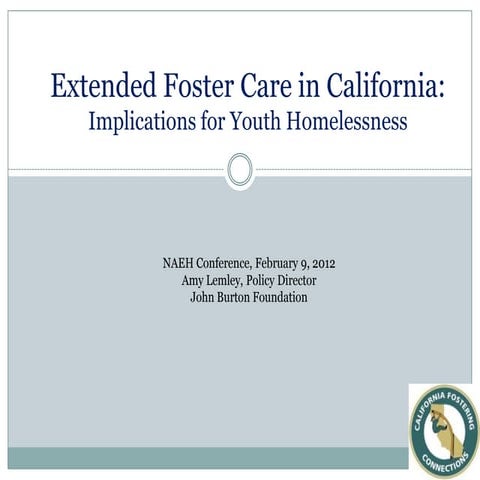 Extended Foster Care in California:
Implications for Youth Homelessness

NAEH Conference, February 9, 2012
Amy Lemley, Policy Director
John Burton Foundation

CALIFORNIA FOSTERING CONNECTIONS